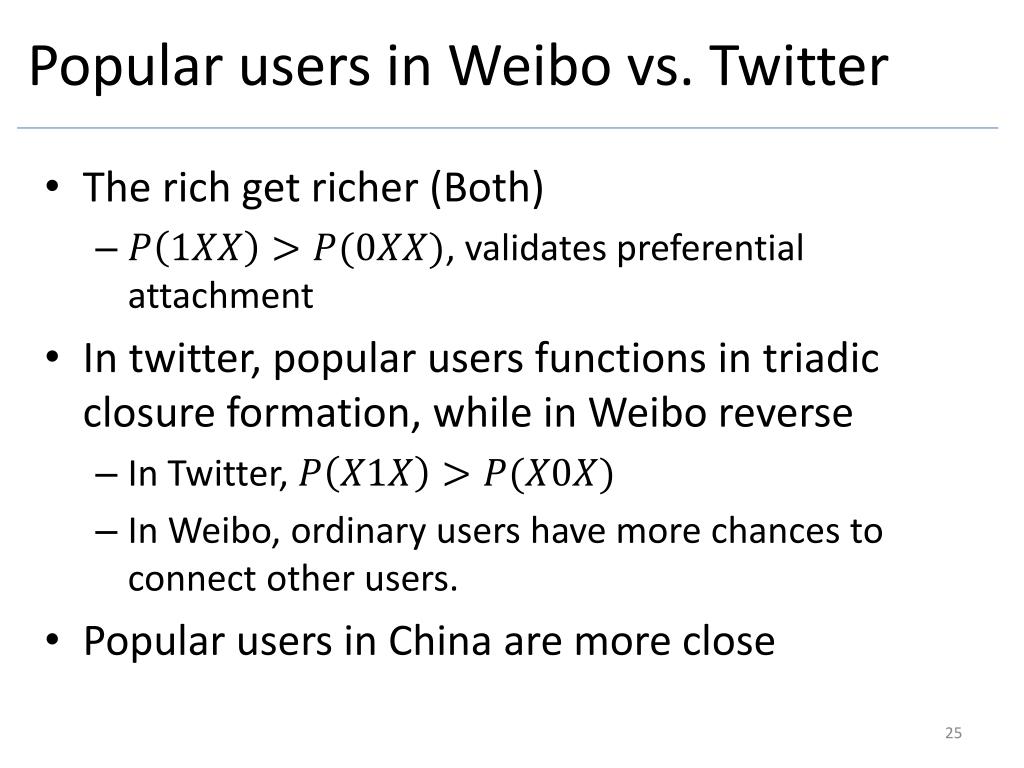 Popular users in Weibo vs. Twitter

• The rich get richer (Both)
– $P(1XX) > P(0XX)$, validates preferential attachment

• In twitter, popular users functions in triadic closure formation, while in Weibo reverse
– In Twitter, $P(X1X) > P(X0X)$
– In Weibo, ordinary users have more chances to connect other users.

• Popular users in China are more close

25